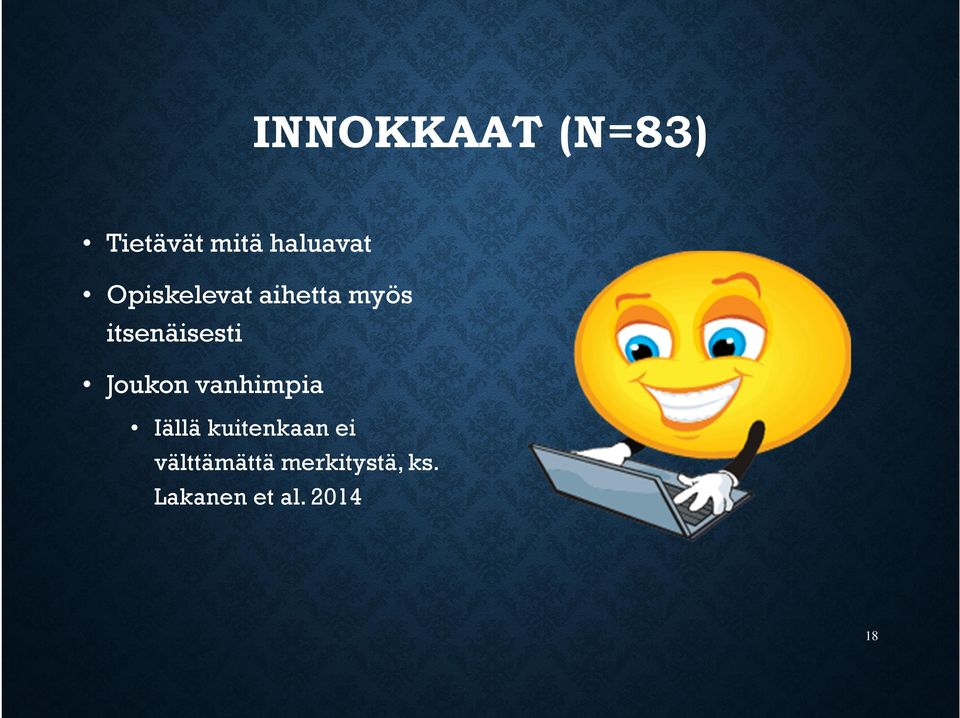 INNOKKAAT (N=83)

• Tietävät mitä haluavat

• Opiskelevat aihetta myös itsenäisesti

• Joukon vanhimpia

• Iällä kuitenkaan ei välttämättä merkitystä, ks. Lakanen et al. 2014

18